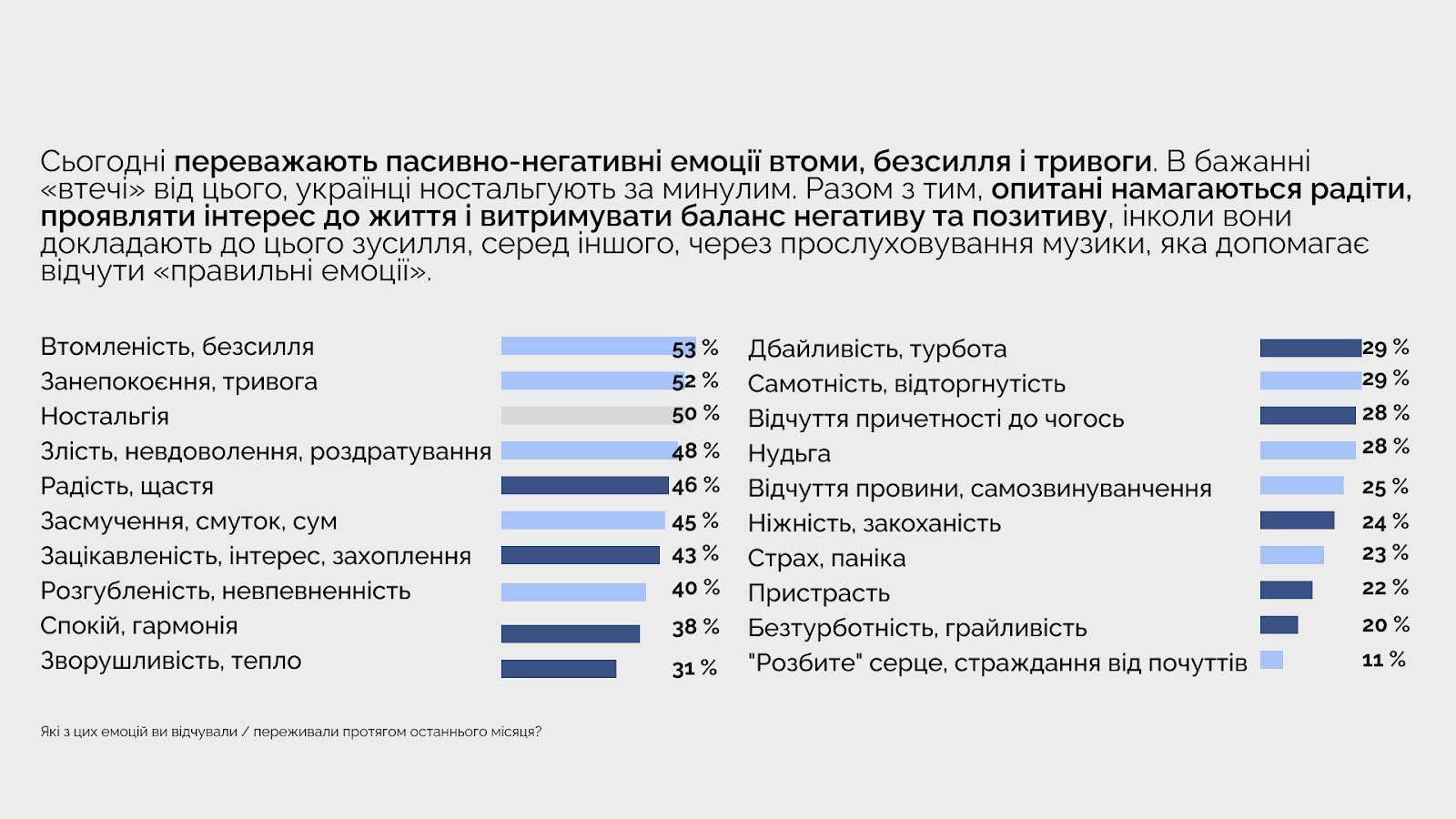 Сьогодні переважають пасивно-негативні емоції втоми, безсилля і тривоги. В бажанні «втечі» від цього, українці ностальгують за минулим. Разом з тим, опитані намагаються радіти, проявляти інтерес до життя і витримувати баланс негативу та позитиву, інколи вони докладають до цього зусилля, серед іншого, через прослуховування музики, яка допомагає відчути «правильні емоції».

Втомленість, безсилля 53 %
Занепокоєння, тривога 52 %
Ностальгія 50 %
Злість, невдоволення, роздратування 48 %
Радість, щастя 46 %
Засмучення, смуток, сум 45 %
Зацікавленість, інтерес, захоплення 43 %
Розгубленість, невпевненність 40 %
Спокій, гармонія 38 %
Зворушливість, тепло 31 %

Дбайливість, турбота 29 %
Самотність, відторгнутість 29 %
Відчуття причетності до чогось 28 %
Нудьга 28 %
Відчуття провини, самозвинуванчення 25 %
Ніжність, закоханість 24 %
Страх, паніка 23 %
Пристрасть 22 %
Безтурботність, грайливість 20 %
"Розбите" серце, страждання від почуттів 11 %

Які з цих емоцій ви відчували / переживали протягом останнього місяця?